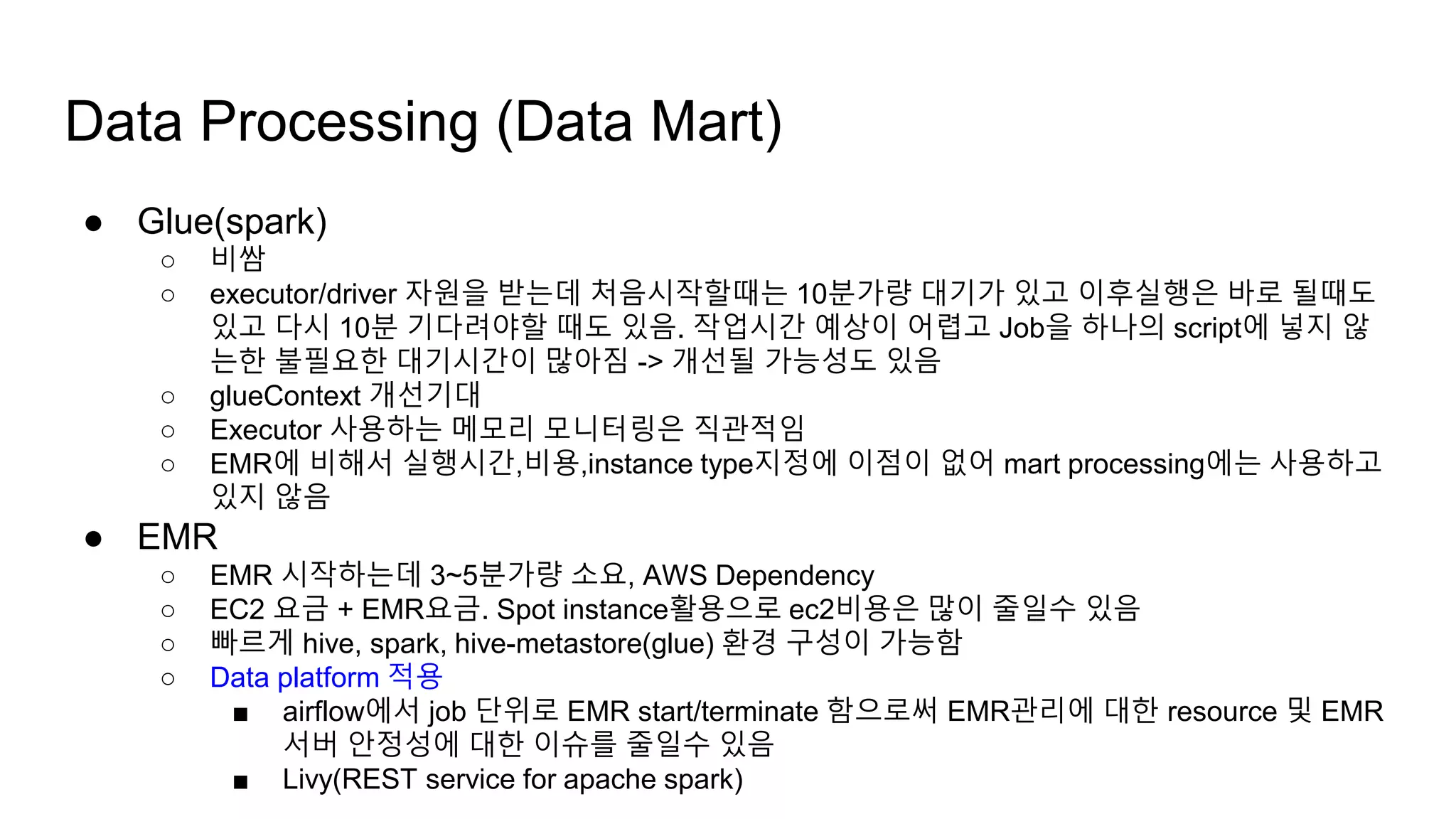 Data Processing (Data Mart)

● Glue(spark)
  ○ 비쌈
  ○ executor/driver 자원을 받는데 처음시작할때는 10분가량 대기가 있고 이후실행은 바로 될때도 있고 다시 10분 기다려야할 때도 있음. 작업시간 예상이 어렵고 Job을 하나의 script에 넣지 않는한 불필요한 대기시간이 많아짐 -> 개선될 가능성도 있음
  ○ glueContext 개선기대
  ○ Executor 사용하는 메모리 모니터링은 직관적임
  ○ EMR에 비해서 실행시간,비용,instance type지정에 이점이 없어 mart processing에는 사용하고 있지 않음
● EMR
  ○ EMR 시작하는데 3~5분가량 소요, AWS Dependency
  ○ EC2 요금 + EMR요금. Spot instance활용으로 ec2비용은 많이 줄일수 있음
  ○ 빠르게 hive, spark, hive-metastore(glue) 환경 구성이 가능함
  ○ Data platform 적용
    ■ airflow에서 job 단위로 EMR start/terminate 함으로써 EMR관리에 대한 resource 및 EMR 서버 안정성에 대한 이슈를 줄일수 있음
    ■ Livy(REST service for apache spark)